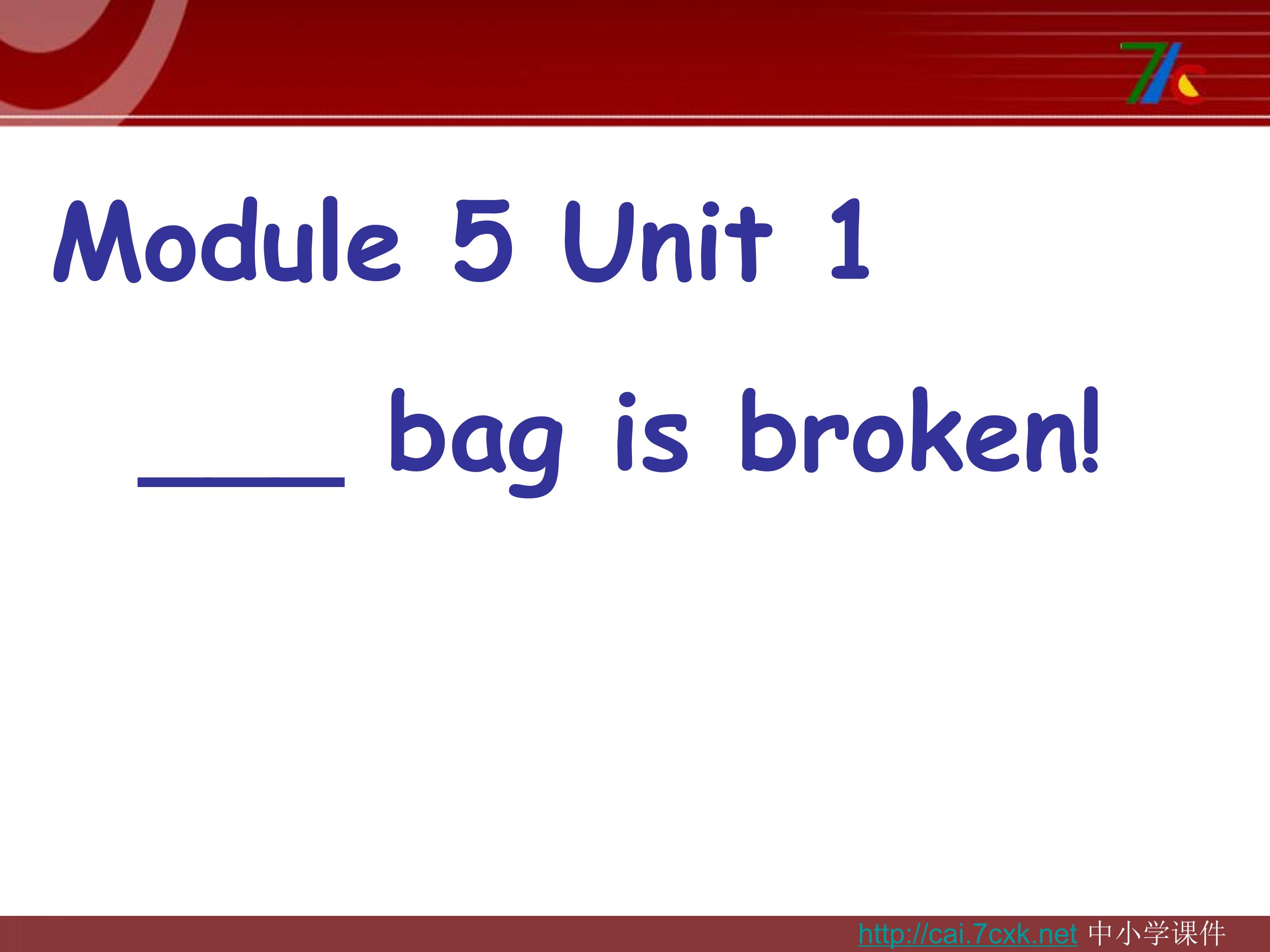 Module 5 Unit 1

____ bag is broken!

http://cai.7cxk.net 中小学课件